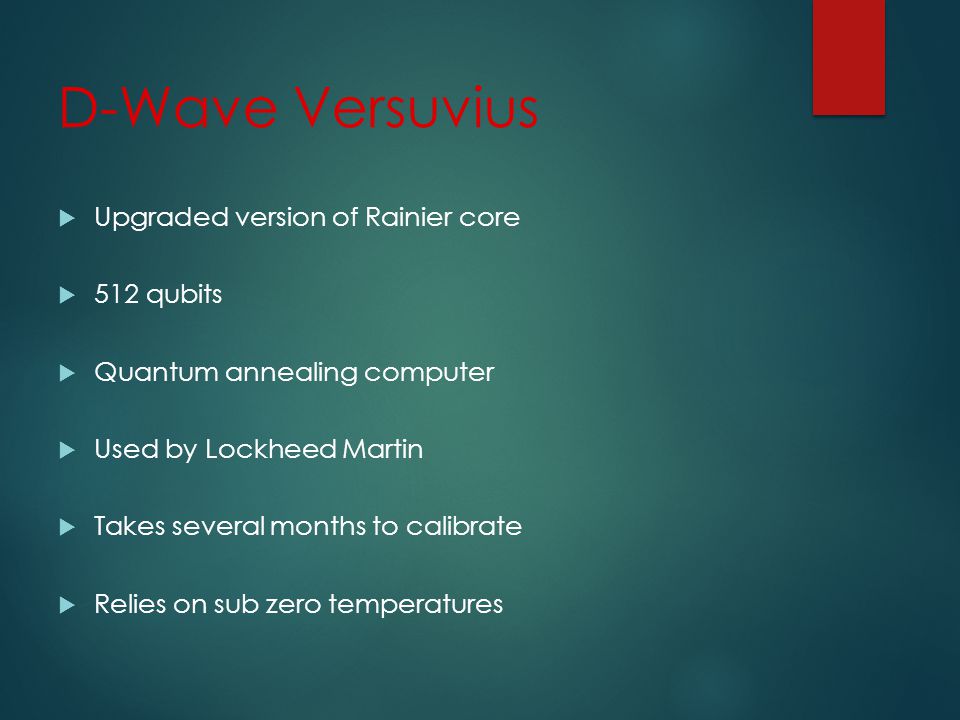 D-Wave Versuvius

Upgraded version of Rainier core

512 qubits

Quantum annealing computer

Used by Lockheed Martin

Takes several months to calibrate

Relies on sub zero temperatures